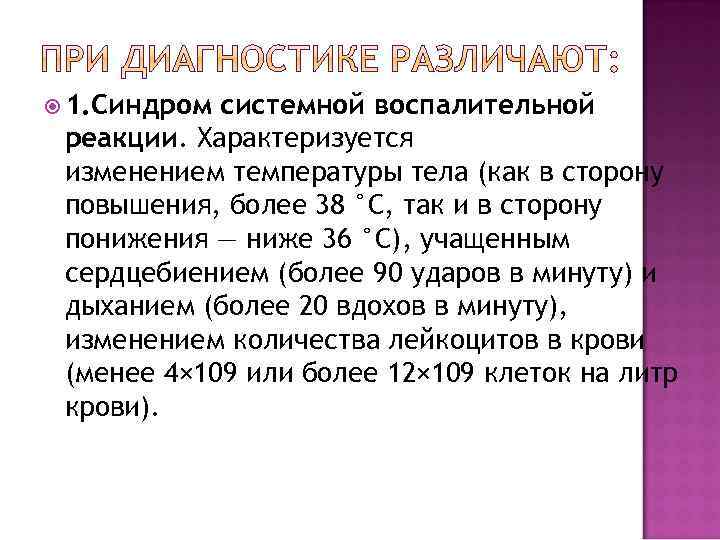 ПРИ ДИАГНОСТИКЕ РАЗЛИЧАЮТ:

1.Синдром системной воспалительной реакции. Характеризуется изменением температуры тела (как в сторону повышения, более 38 °C, так и в сторону понижения — ниже 36 °C), учащенным сердцебиением (более 90 ударов в минуту) и дыханием (более 20 вдохов в минуту), изменением количества лейкоцитов в крови (менее 4×109 или более 12×109 клеток на литр крови).